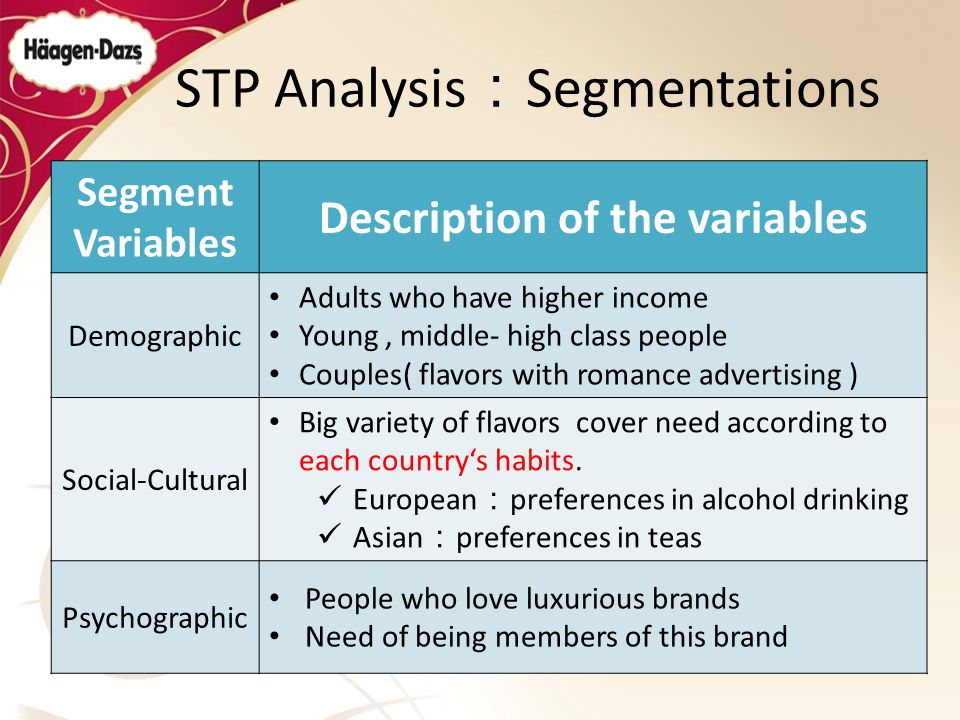 Häagen-Dazs

STP Analysis：Segmentations

| Segment Variables | Description of the variables |
|---|---|
| Demographic | • Adults who have higher income • Young , middle- high class people • Couples( flavors with romance advertising ) |
| Social-Cultural | • Big variety of flavors cover need according to each country‘s habits. ✓ European：preferences in alcohol drinking ✓ Asian：preferences in teas |
| Psychographic | • People who love luxurious brands • Need of being members of this brand |